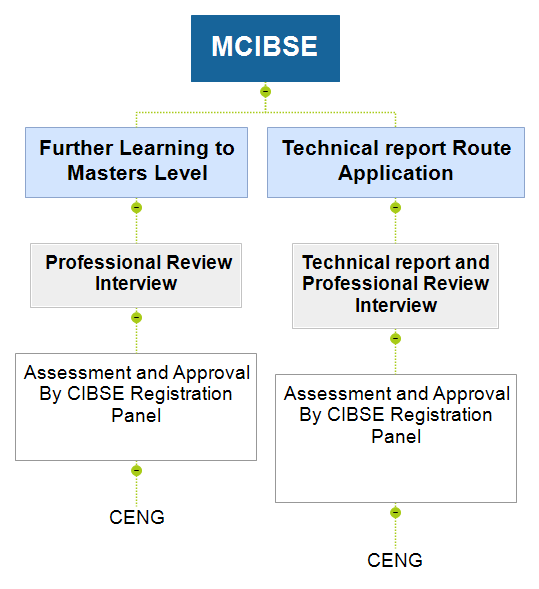 MCIBSE

Further Learning to Masters Level

Professional Review Interview

Assessment and Approval By CIBSE Registration Panel

CENG

Technical report Route Application

Technical report and Professional Review Interview

Assessment and Approval By CIBSE Registration Panel

CENG